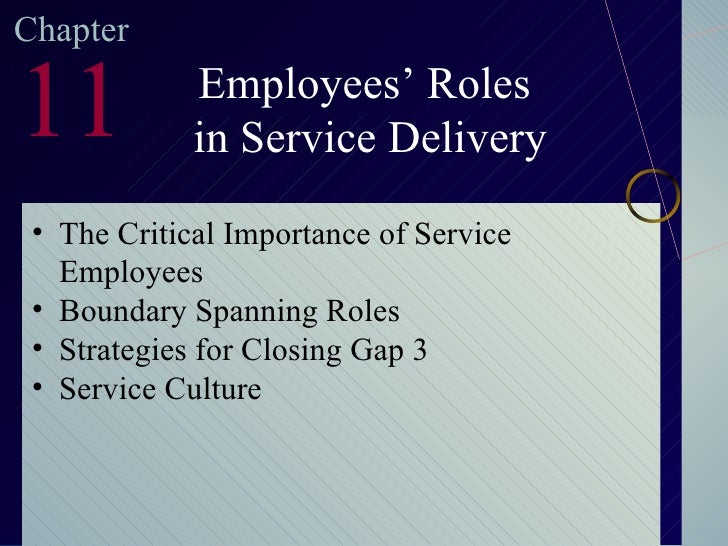 Chapter
11

Employees’ Roles in Service Delivery

• The Critical Importance of Service Employees
• Boundary Spanning Roles
• Strategies for Closing Gap 3
• Service Culture